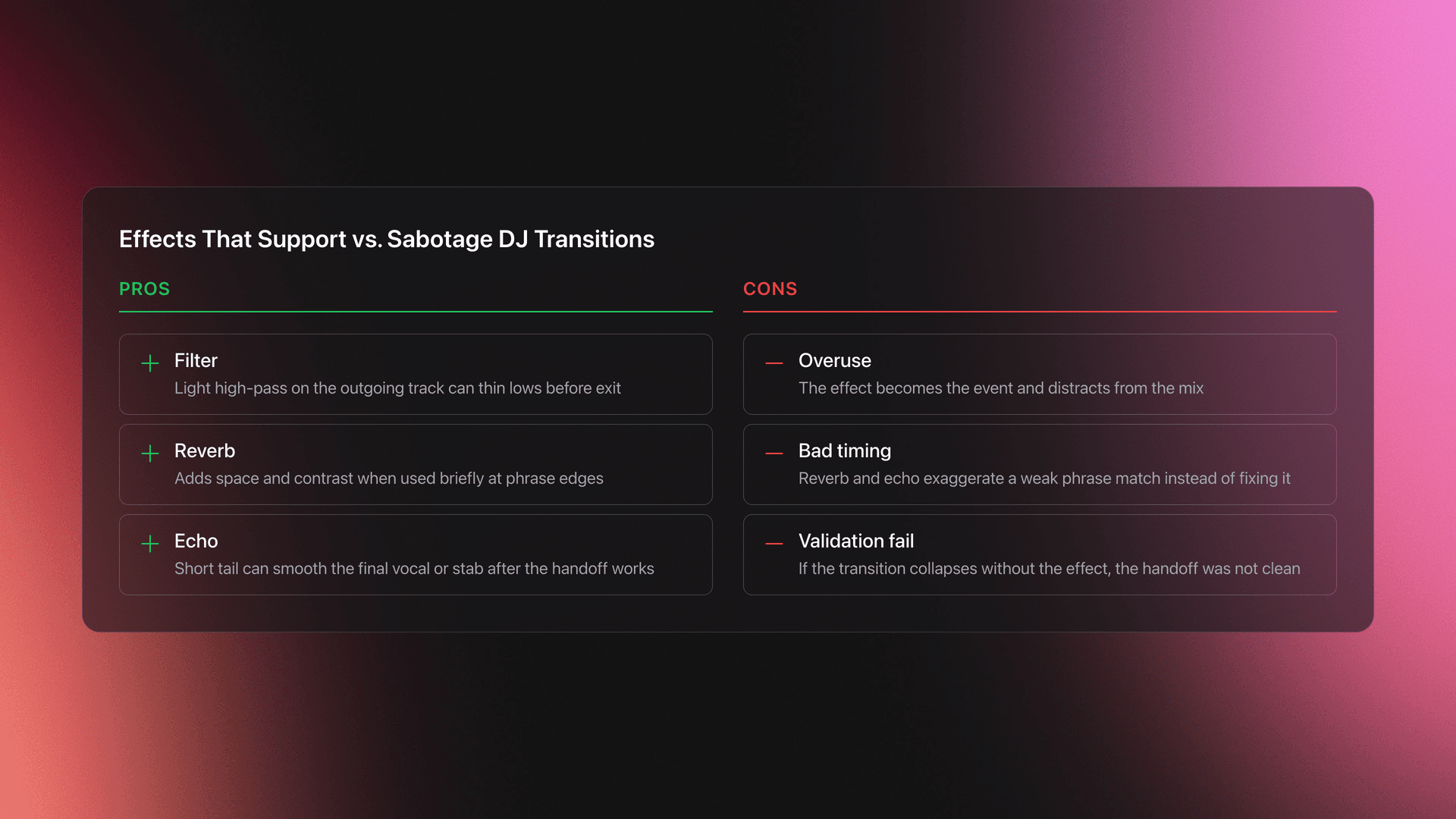 Effects That Support vs. Sabotage DJ Transitions

PROS

+ Filter
Light high-pass on the outgoing track can thin lows before exit

+ Reverb
Adds space and contrast when used briefly at phrase edges

+ Echo
Short tail can smooth the final vocal or stab after the handoff works

CONS

— Overuse
The effect becomes the event and distracts from the mix

— Bad timing
Reverb and echo exaggerate a weak phrase match instead of fixing it

— Validation fail
If the transition collapses without the effect, the handoff was not clean